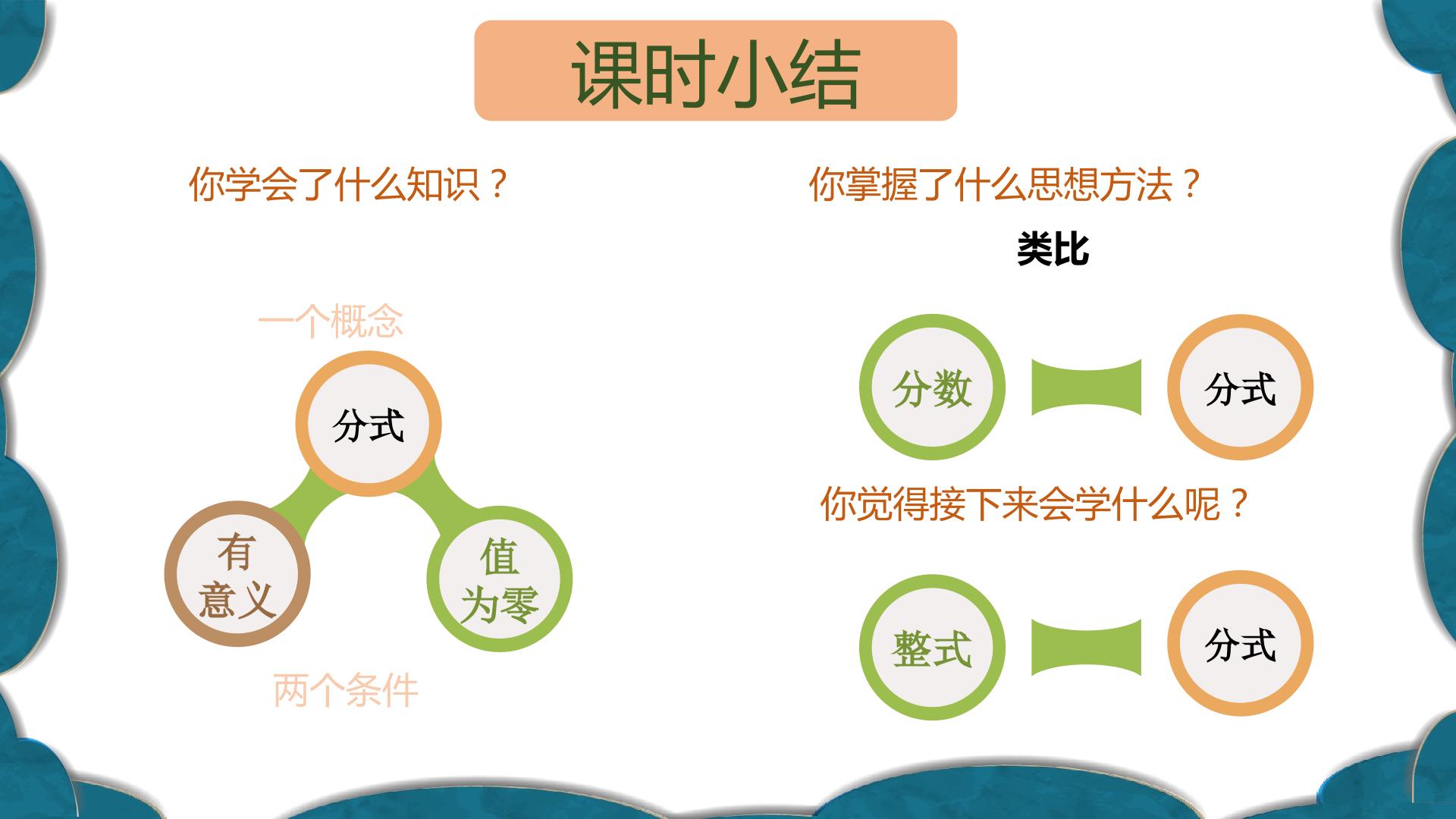 课时小结

你学会了什么知识？

一个概念

分式

有意义

值为零

两个条件

你掌握了什么思想方法？

类比

分数

分式

你觉得接下来会学什么呢？

整式

分式